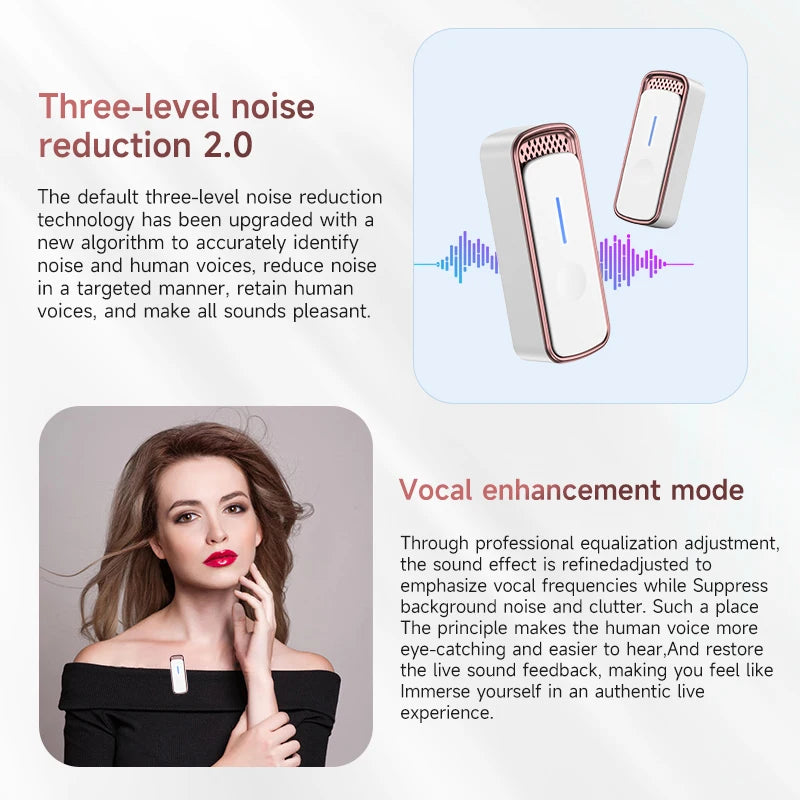 Three-level noise reduction 2.0

The default three-level noise reduction technology has been upgraded with a new algorithm to accurately identify noise and human voices, reduce noise in a targeted manner, retain human voices, and make all sounds pleasant.

Vocal enhancement mode

Through professional equalization adjustment, the sound effect is refinedadjusted to emphasize vocal frequencies while Suppress background noise and clutter. Such a place The principle makes the human voice more eye-catching and easier to hear,And restore the live sound feedback, making you feel like Immerse yourself in an authentic live experience.